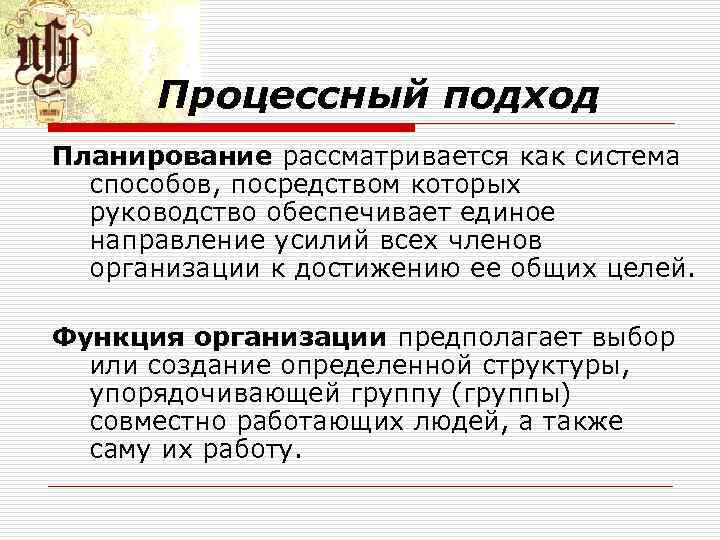 Процессный подход

Планирование рассматривается как система способов, посредством которых руководство обеспечивает единое направление усилий всех членов организации к достижению ее общих целей.

Функция организации предполагает выбор или создание определенной структуры, упорядочивающей группу (группы) совместно работающих людей, а также саму их работу.